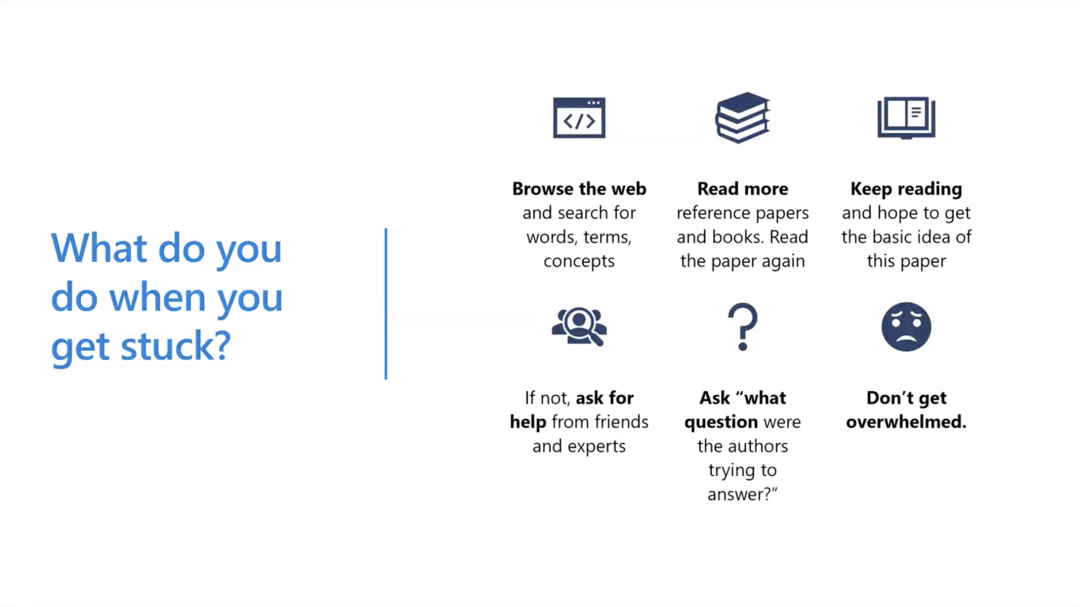 What do you do when you get stuck?

Browse the web and search for words, terms, concepts

Read more reference papers and books. Read the paper again

Keep reading and hope to get the basic idea of this paper

If not, ask for help from friends and experts

Ask “what question were the authors trying to answer?”

Don’t get overwhelmed.